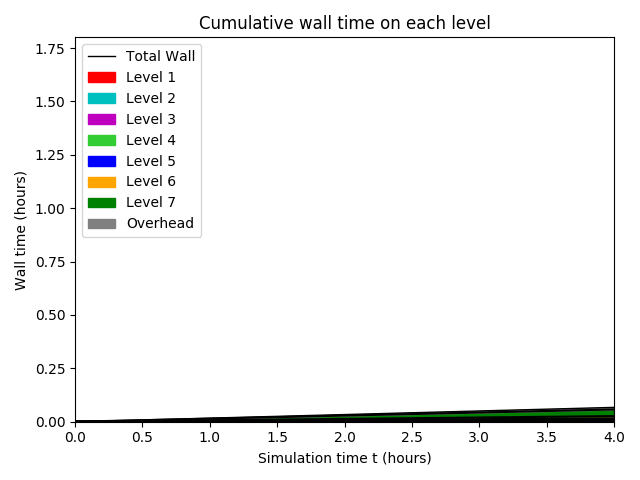 Cumulative wall time on each level

Total Wall
Level 1
Level 2
Level 3
Level 4
Level 5
Level 6
Level 7
Overhead

Wall time (hours)

1.75
1.50
1.25
1.00
0.75
0.50
0.25
0.00

0.0 0.5 1.0 1.5 2.0 2.5 3.0 3.5 4.0

Simulation time t (hours)